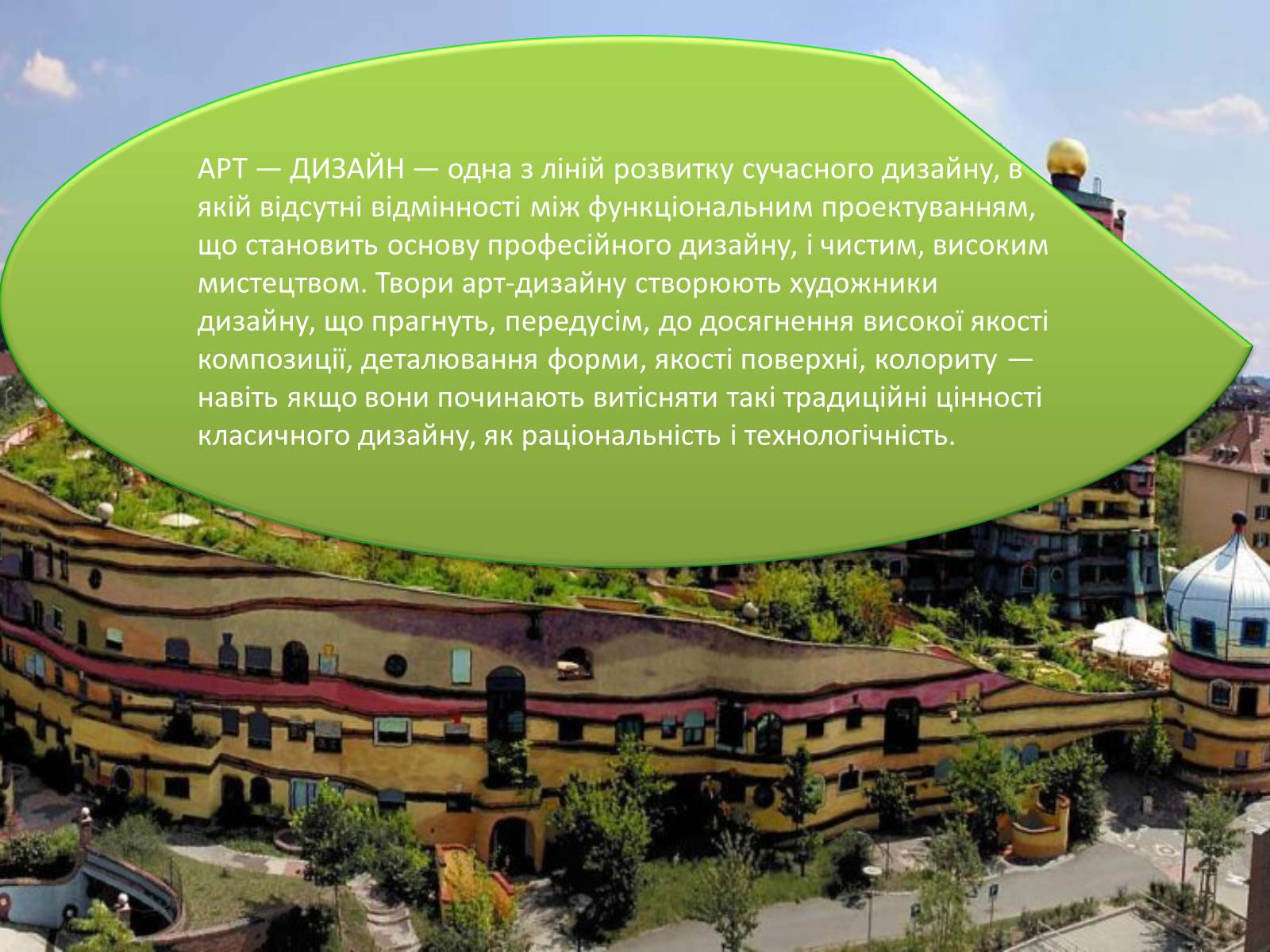 АРТ — ДИЗАЙН — одна з ліній розвитку сучасного дизайну, в якій відсутні відмінності між функціональним проектуванням, що становить основу професійного дизайну, і чистим, високим мистецтвом. Твори арт-дизайну створюють художники дизайну, що прагнуть, передусім, до досягнення високої якості композиції, деталювання форми, якості поверхні, колориту — навіть якщо вони починають витісняти такі традиційні цінності класичного дизайну, як раціональність і технологічність.